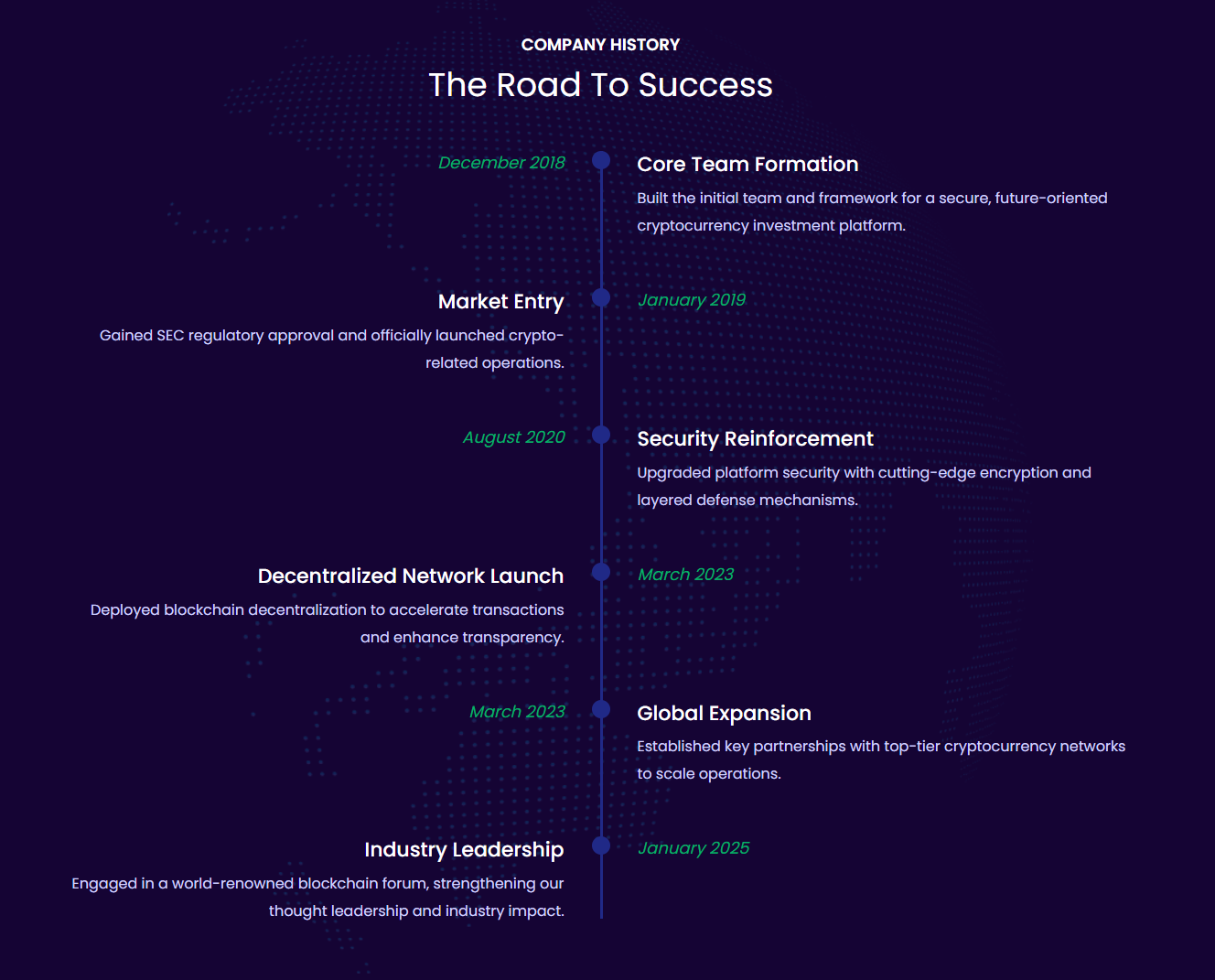 COMPANY HISTORY

The Road To Success

December 2018

Core Team Formation

Built the initial team and framework for a secure, future-oriented cryptocurrency investment platform.

Market Entry

Gained SEC regulatory approval and officially launched crypto-related operations.

January 2019

August 2020

Security Reinforcement

Upgraded platform security with cutting-edge encryption and layered defense mechanisms.

Decentralized Network Launch

Deployed blockchain decentralization to accelerate transactions and enhance transparency.

March 2023

March 2023

Global Expansion

Established key partnerships with top-tier cryptocurrency networks to scale operations.

Industry Leadership

Engaged in a world-renowned blockchain forum, strengthening our thought leadership and industry impact.

January 2025